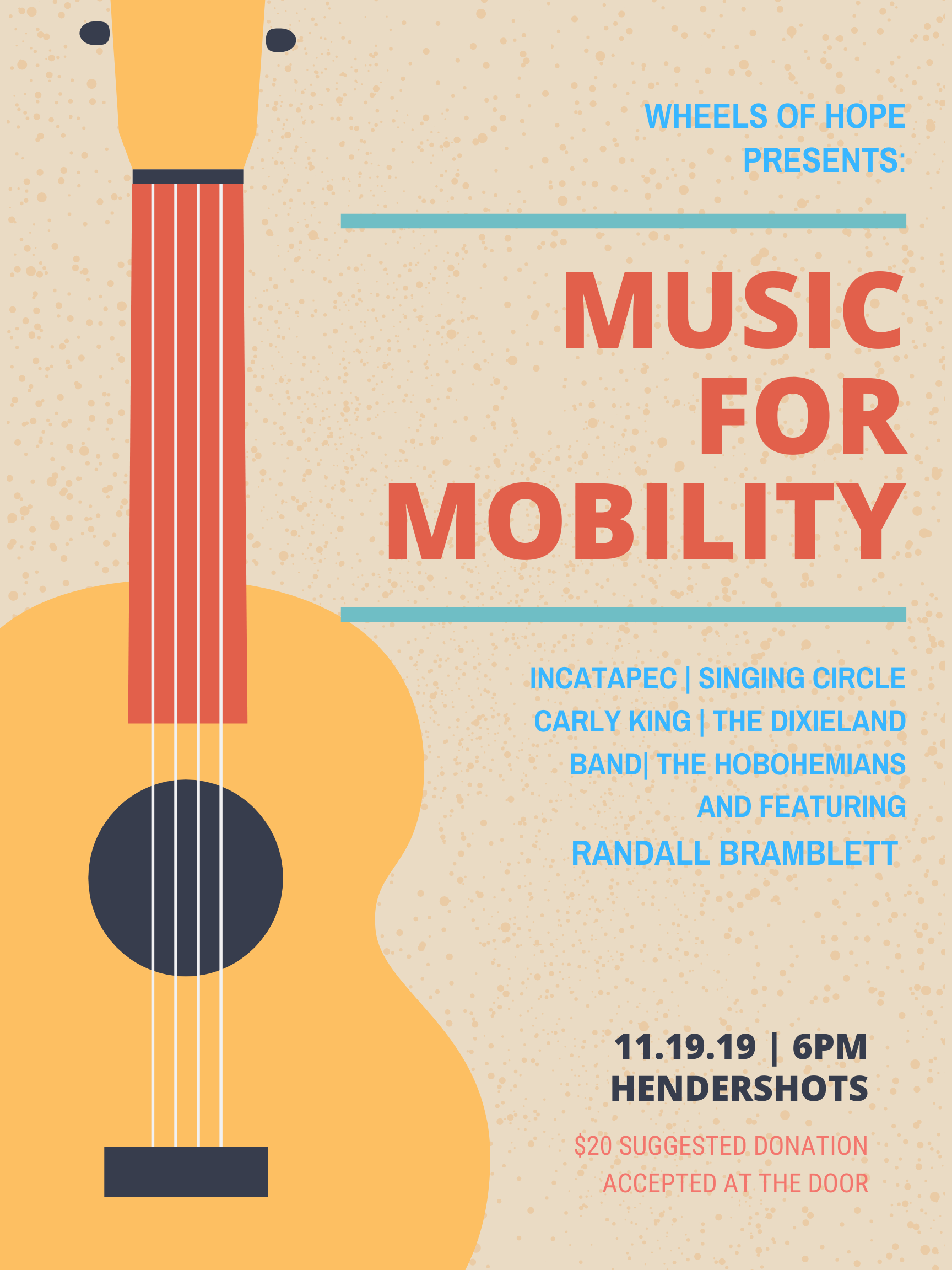 WHEELS OF HOPE PRESENTS:

MUSIC FOR MOBILITY

INCATAPEC | SINGING CIRCLE CARLY KING | THE DIXIELAND BAND| THE HOBOHEMIANS AND FEATURING RANDALL BRAMBLETT

11.19.19 | 6PM
HENDERSHOTS

$20 SUGGESTED DONATION ACCEPTED AT THE DOOR